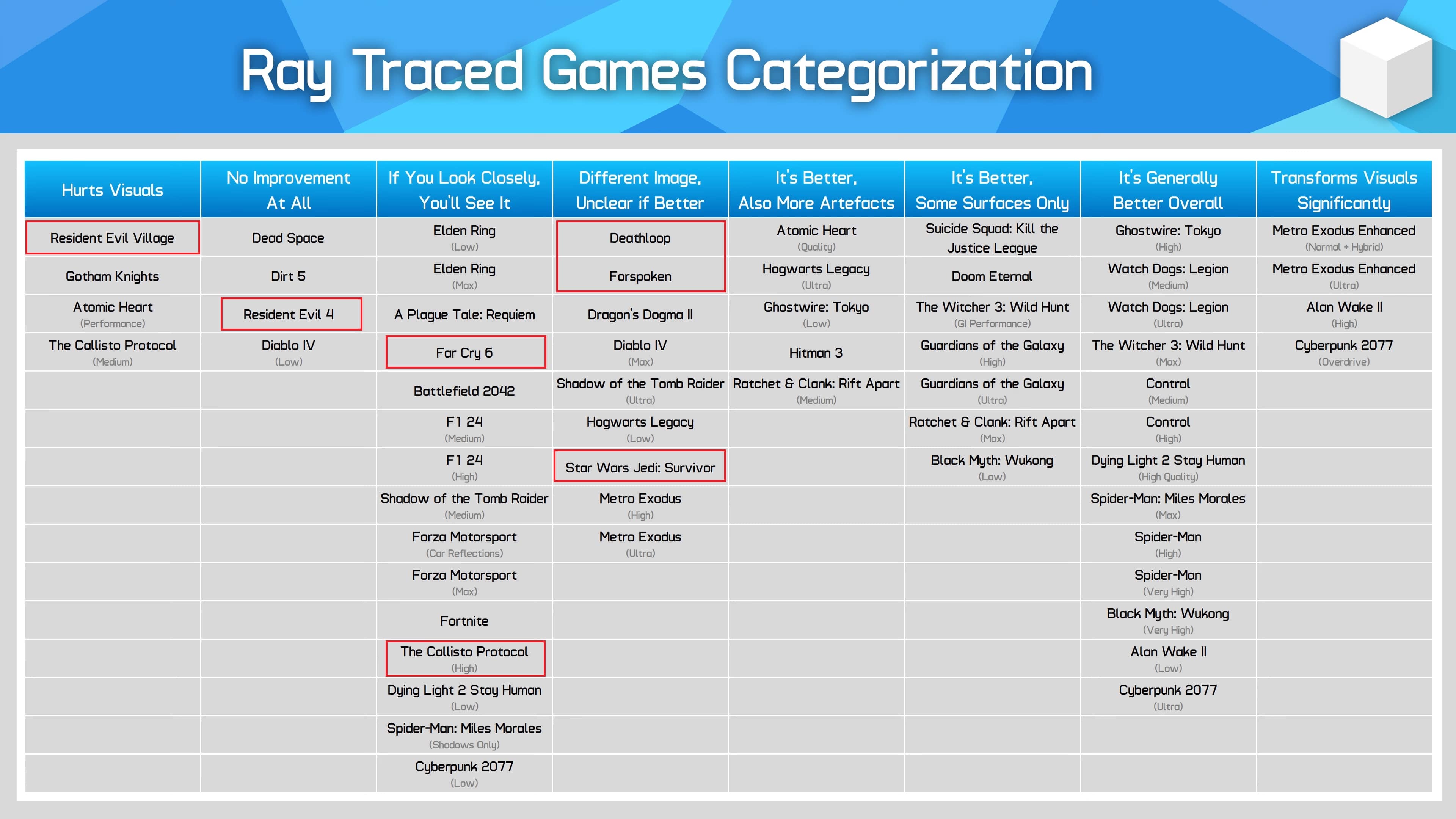 Ray Traced Games Categorization

| Hurts Visuals | No Improvement At All | If You Look Closely, You'll See It | Different Image, Unclear if Better | It's Better, Also More Artefacts | It's Better, Some Surfaces Only | It's Generally Better Overall | Transforms Visuals Significantly |
|---|---|---|---|---|---|---|---|
| Resident Evil Village | Dead Space | Elden Ring (Low) | Deathloop | Atomic Heart (Quality) | Suicide Squad: Kill the Justice League | Ghostwire: Tokyo (High) | Metro Exodus Enhanced (Normal + Hybrid) |
| Gotham Knights | Dirt 5 | Elden Ring (Max) | Forspoken | Hogwarts Legacy (Ultra) | Doom Eternal | Watch Dogs: Legion (Medium) | Metro Exodus Enhanced (Ultra) |
| Atomic Heart (Performance) | Resident Evil 4 | A Plague Tale: Requiem | Dragon's Dogma II | Ghostwire: Tokyo (Low) | The Witcher 3: Wild Hunt (GI Performance) | Watch Dogs: Legion (Ultra) | Alan Wake II (High) |
| The Callisto Protocol (Medium) | Diablo IV (Low) | Far Cry 6 | Diablo IV (Max) | Hitman 3 | Guardians of the Galaxy (High) | The Witcher 3: Wild Hunt (Max) | Cyberpunk 2077 (Overdrive) |
| | | Battlefield 2042 | Shadow of the Tomb Raider (Ultra) | Ratchet & Clank: Rift Apart (Medium) | Guardians of the Galaxy (Ultra) | Control (Medium) | |
| | | F1 24 (Medium) | Hogwarts Legacy (Low) | | Ratchet & Clank: Rift Apart (Max) | Control (High) | |
| | | F1 24 (High) | Star Wars Jedi: Survivor | | Black Myth: Wukong (Low) | Dying Light 2 Stay Human (High Quality) | |
| | | Shadow of the Tomb Raider (Medium) | Metro Exodus (High) | | | Spider-Man: Miles Morales (Max) | |
| | | Forza Motorsport (Car Reflections) | Metro Exodus (Ultra) | | | Spider-Man (High) | |
| | | Forza Motorsport (Max) | | | | Spider-Man (Very High) | |
| | | Fortnite | | | | Black Myth: Wukong (Very High) | |
| | | The Callisto Protocol (High) | | | | Alan Wake II (Low) | |
| | | Dying Light 2 Stay Human (Low) | | | | Cyberpunk 2077 (Ultra) | |
| | | Spider-Man: Miles Morales (Shadows Only) | | | | | |
| | | Cyberpunk 2077 (Low) | | | | | |